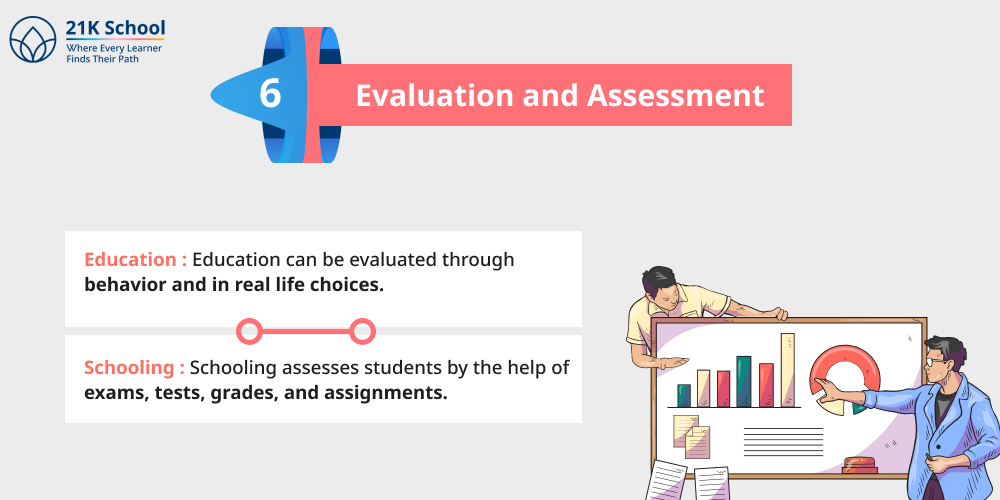 21K School
Where Every Learner Finds Their Path

6 Evaluation and Assessment

Education : Education can be evaluated through behavior and in real life choices.

Schooling : Schooling assesses students by the help of exams, tests, grades, and assignments.